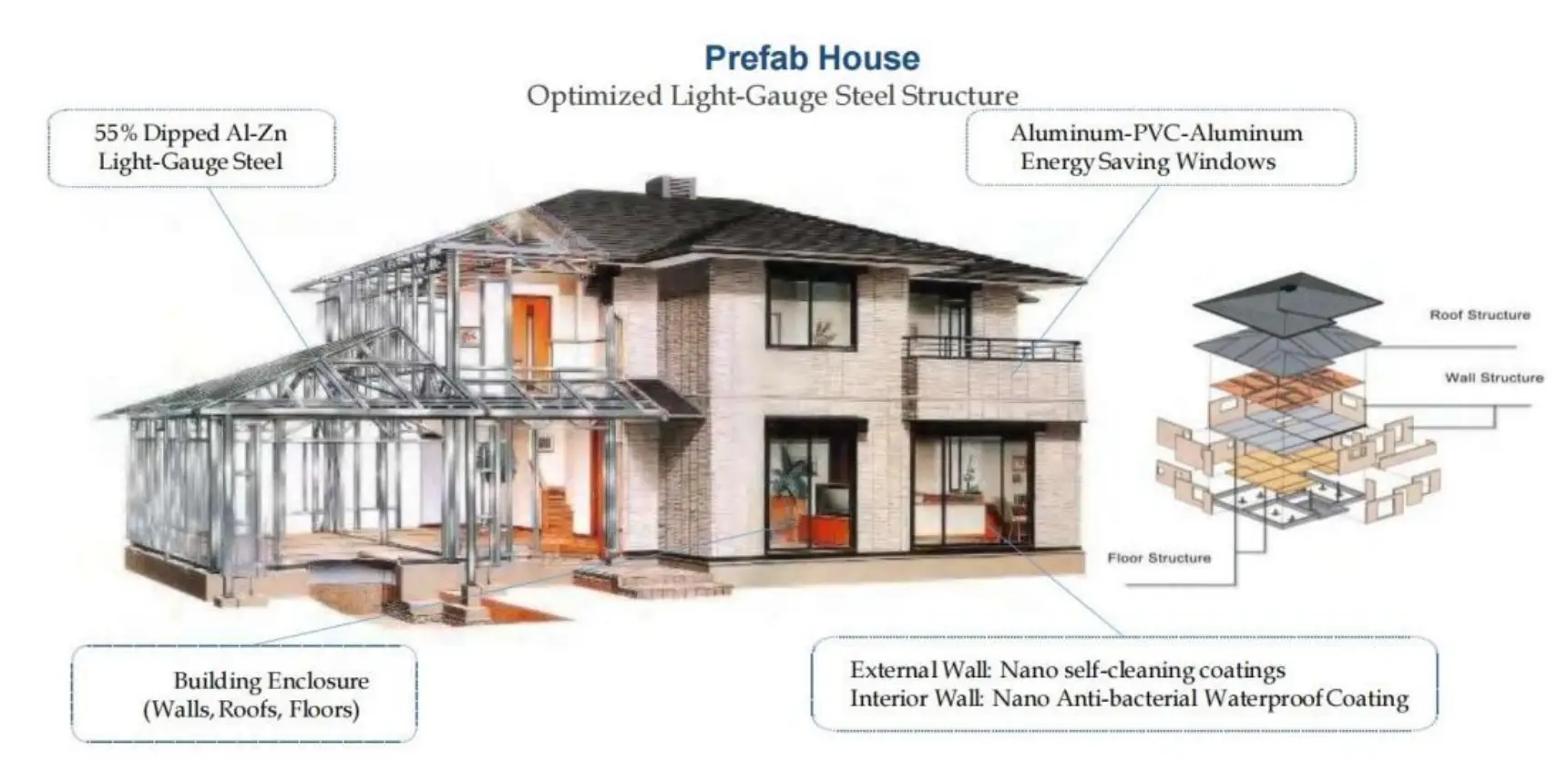 Prefab House

Optimized Light-Gauge Steel Structure

55% Dipped Al-Zn
Light-Gauge Steel

Aluminum-PVC-Aluminum
Energy Saving Windows

Roof Structure

Wall Structure

Floor Structure

Building Enclosure
(Walls, Roofs, Floors)

External Wall: Nano self-cleaning coatings
Interior Wall: Nano Anti-bacterial Waterproof Coating